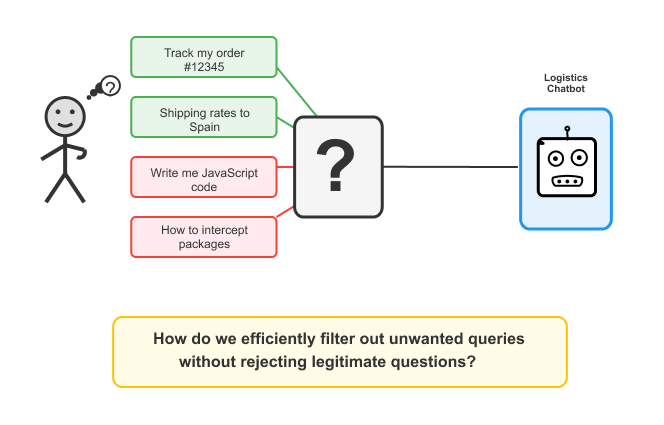 ?

Track my order #12345

Shipping rates to Spain

Write me JavaScript code

How to intercept packages

?

Logistics Chatbot

How do we efficiently filter out unwanted queries without rejecting legitimate questions?